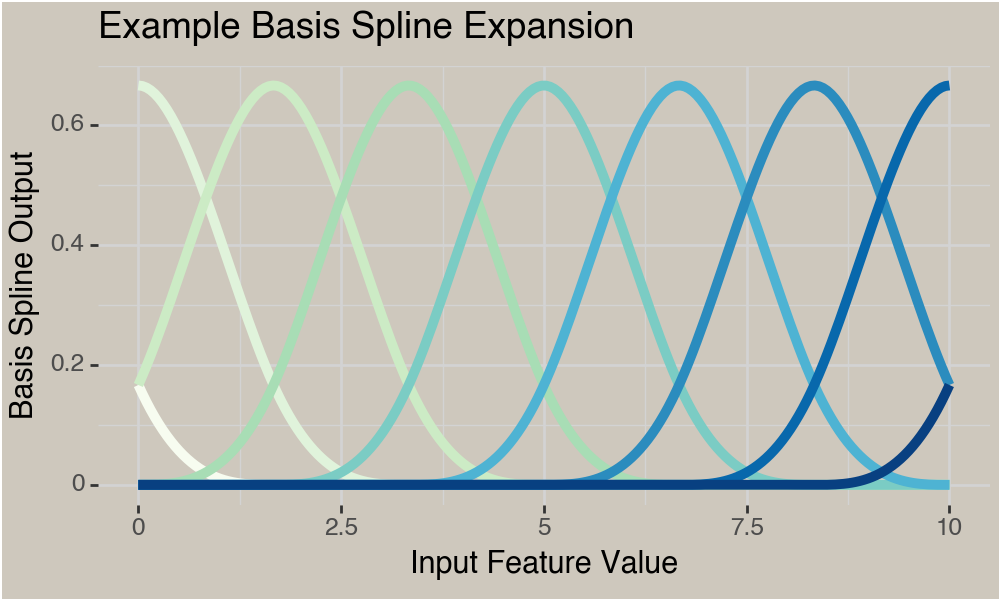 Example Basis Spline Expansion

Basis Spline Output

0.6
0.4
0.2
0

0
2.5
5
7.5
10

Input Feature Value